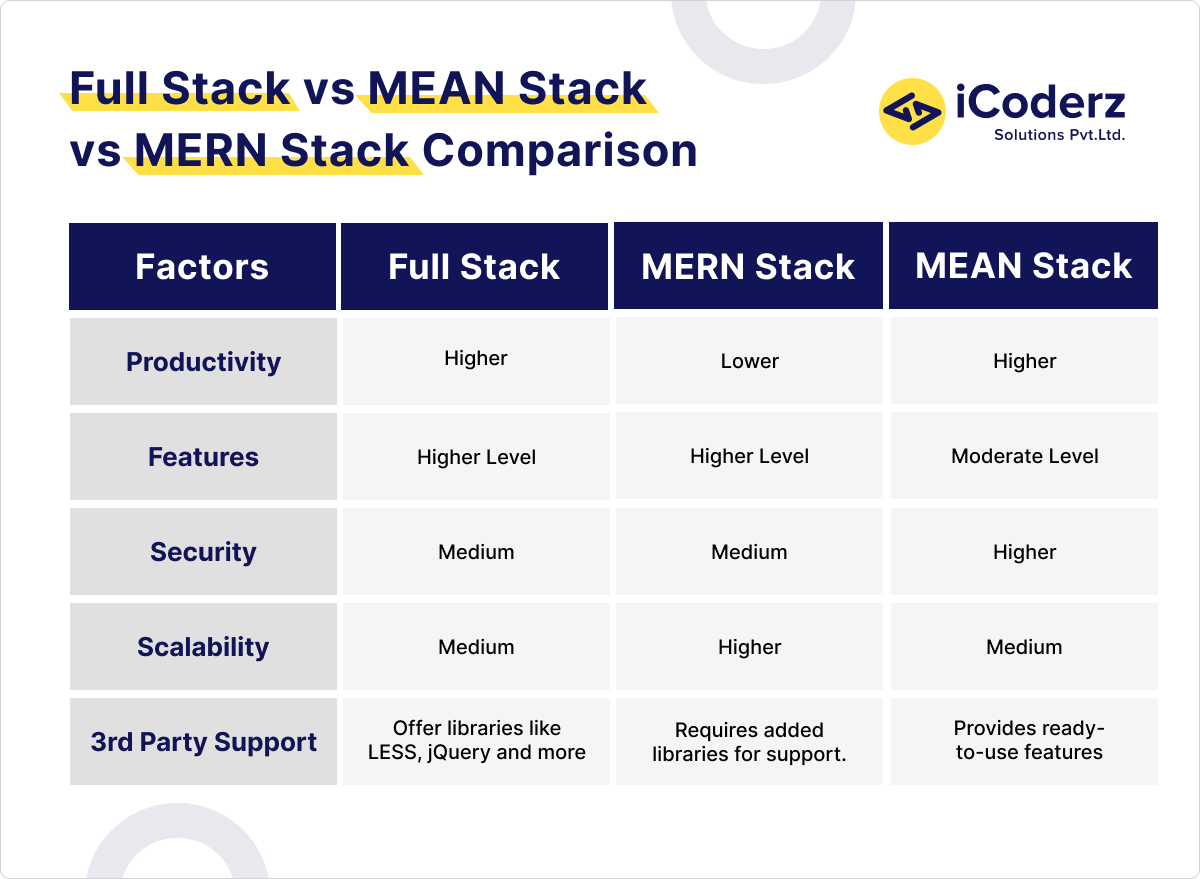 Full Stack vs MEAN Stack vs MERN Stack Comparison

iCoderz Solutions Pvt.Ltd.

| Factors | Full Stack | MERN Stack | MEAN Stack |
|---|---|---|---|
| Productivity | Higher | Lower | Higher |
| Features | Higher Level | Higher Level | Moderate Level |
| Security | Medium | Medium | Higher |
| Scalability | Medium | Higher | Medium |
| 3rd Party Support | Offer libraries like LESS, jQuery and more | Requires added libraries for support. | Provides ready-to-use features |